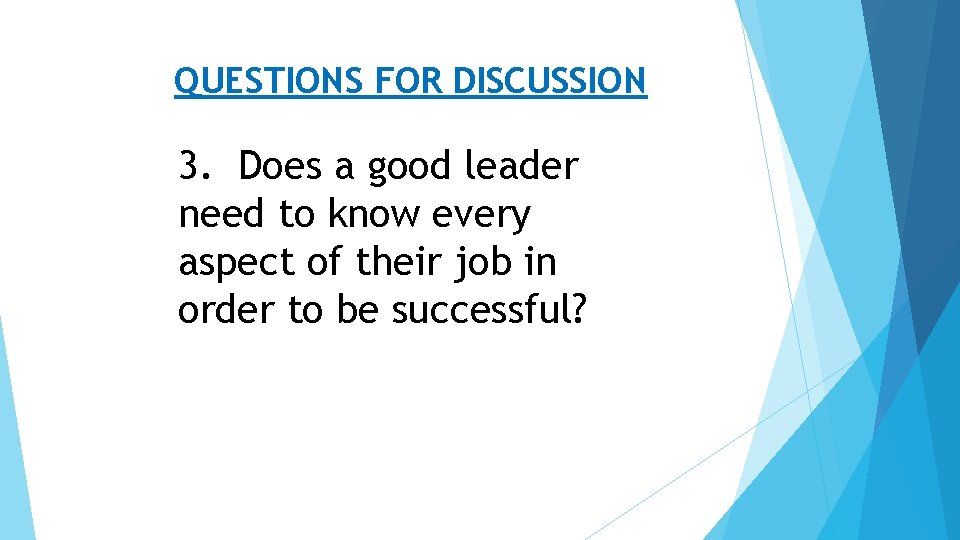 QUESTIONS FOR DISCUSSION

3. Does a good leader need to know every aspect of their job in order to be successful?